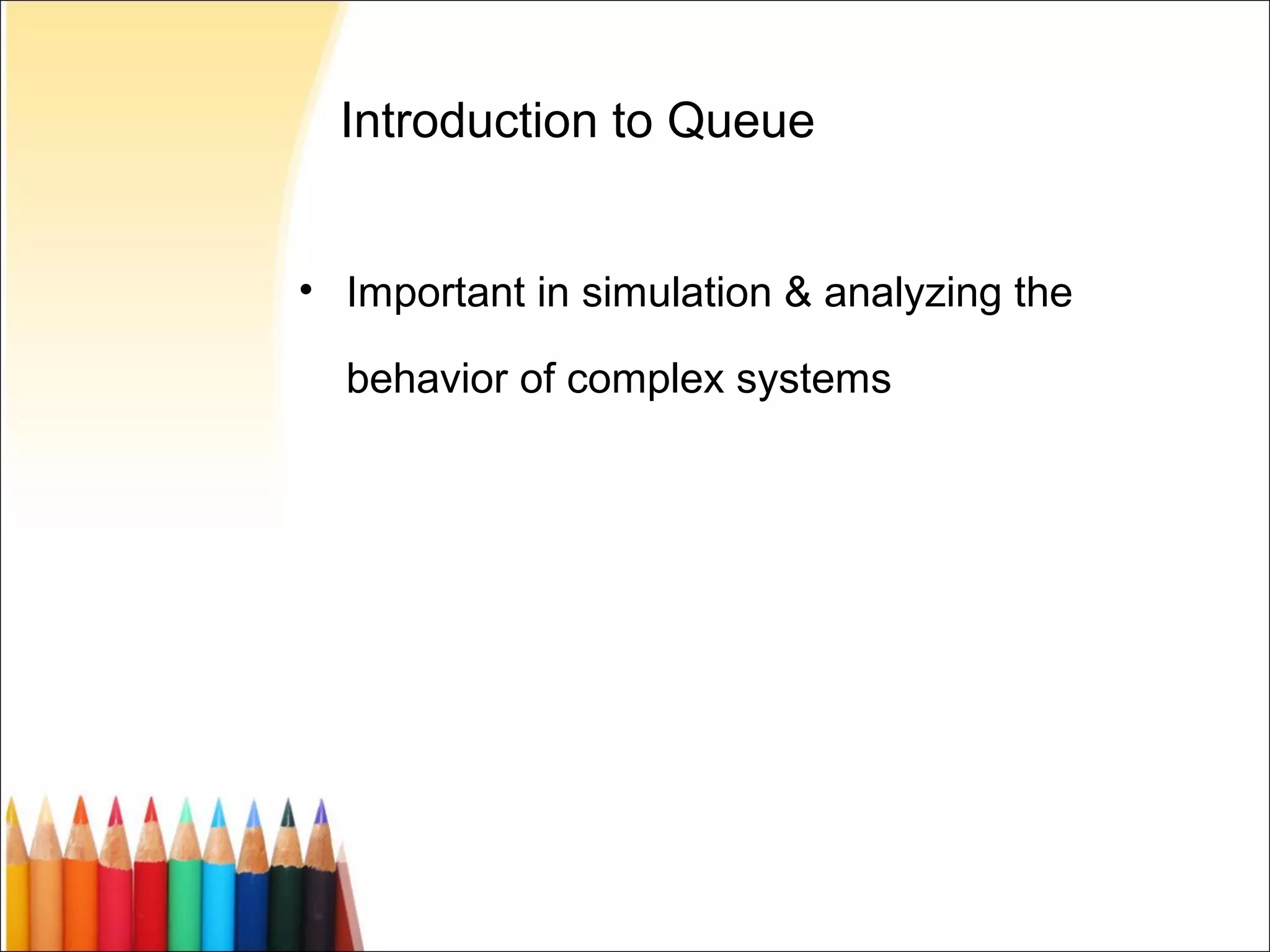 Introduction to Queue

• Important in simulation & analyzing the behavior of complex systems